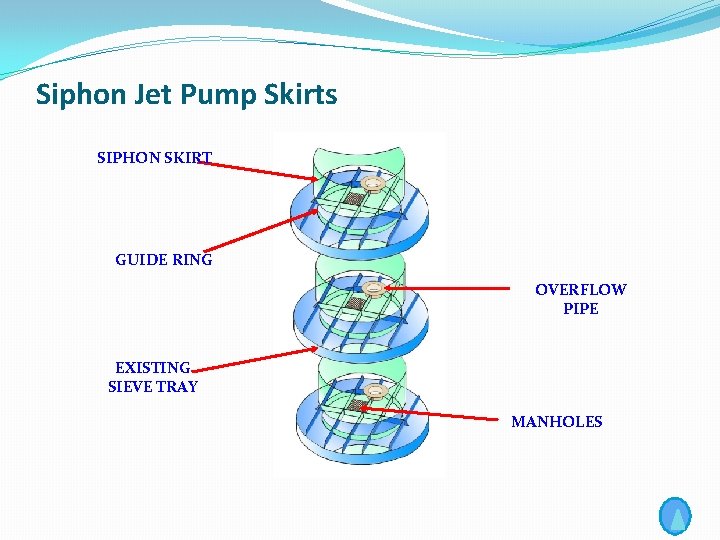 Siphon Jet Pump Skirts

SIPHON SKIRT

GUIDE RING

OVERFLOW PIPE

EXISTING SIEVE TRAY

MANHOLES